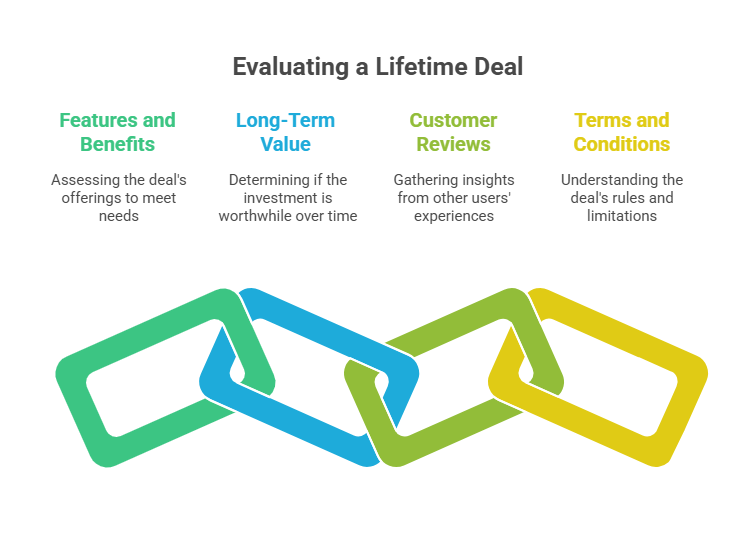 Evaluating a Lifetime Deal

Features and Benefits

Assessing the deal's offerings to meet needs

Long-Term Value

Determining if the investment is worthwhile over time

Customer Reviews

Gathering insights from other users' experiences

Terms and Conditions

Understanding the deal's rules and limitations